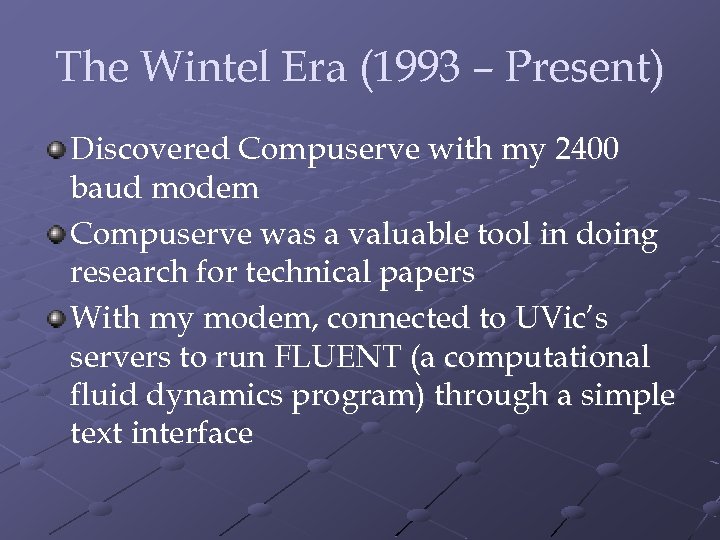 The Wintel Era (1993 – Present)

Discovered Compuserve with my 2400 baud modem

Compuserve was a valuable tool in doing research for technical papers

With my modem, connected to UVic's servers to run FLUENT (a computational fluid dynamics program) through a simple text interface